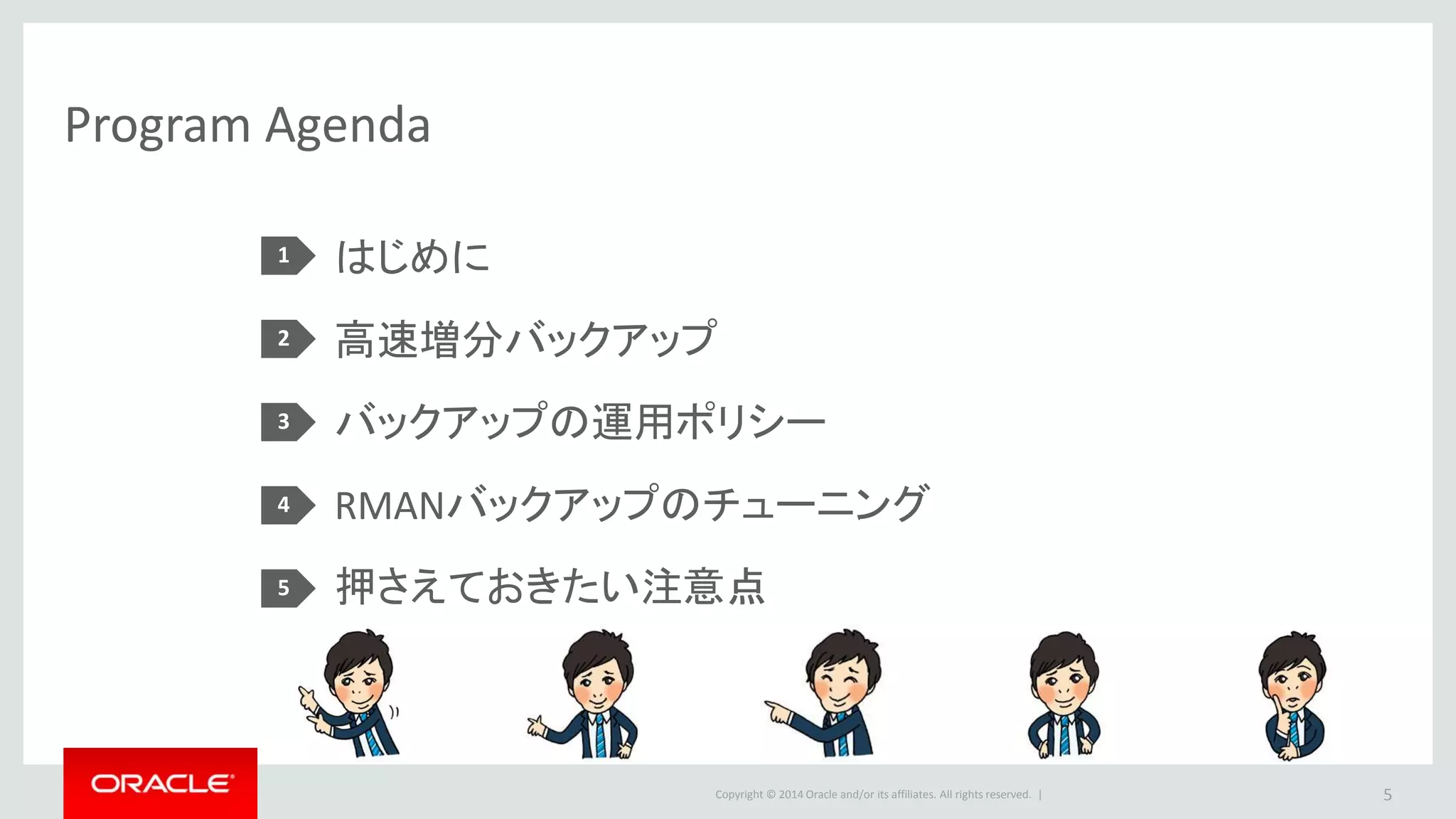 Program Agenda

1 はじめに

2 高速増分バックアップ

3 バックアップの運用ポリシー

4 RMANバックアップのチューニング

5 押さえておきたい注意点

ORACLE

Copyright © 2014 Oracle and/or its affiliates. All rights reserved. |

5